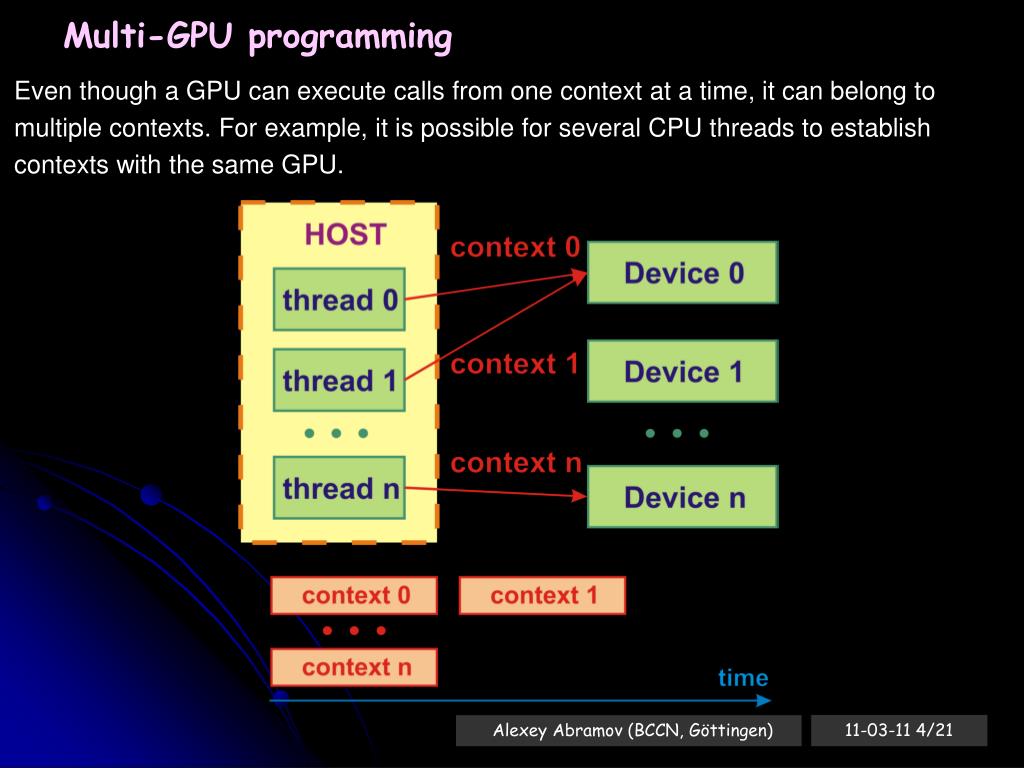 Multi-GPU programming

Even though a GPU can execute calls from one context at a time, it can belong to multiple contexts. For example, it is possible for several CPU threads to establish contexts with the same GPU.

HOST

thread 0

thread 1

• • •

thread n

context 0

context 1

context n

Device 0

Device 1

• • •

Device n

context 0

context 1

• • •

context n

time

Alexey Abramov (BCCN, Göttingen)

11-03-11 4/21